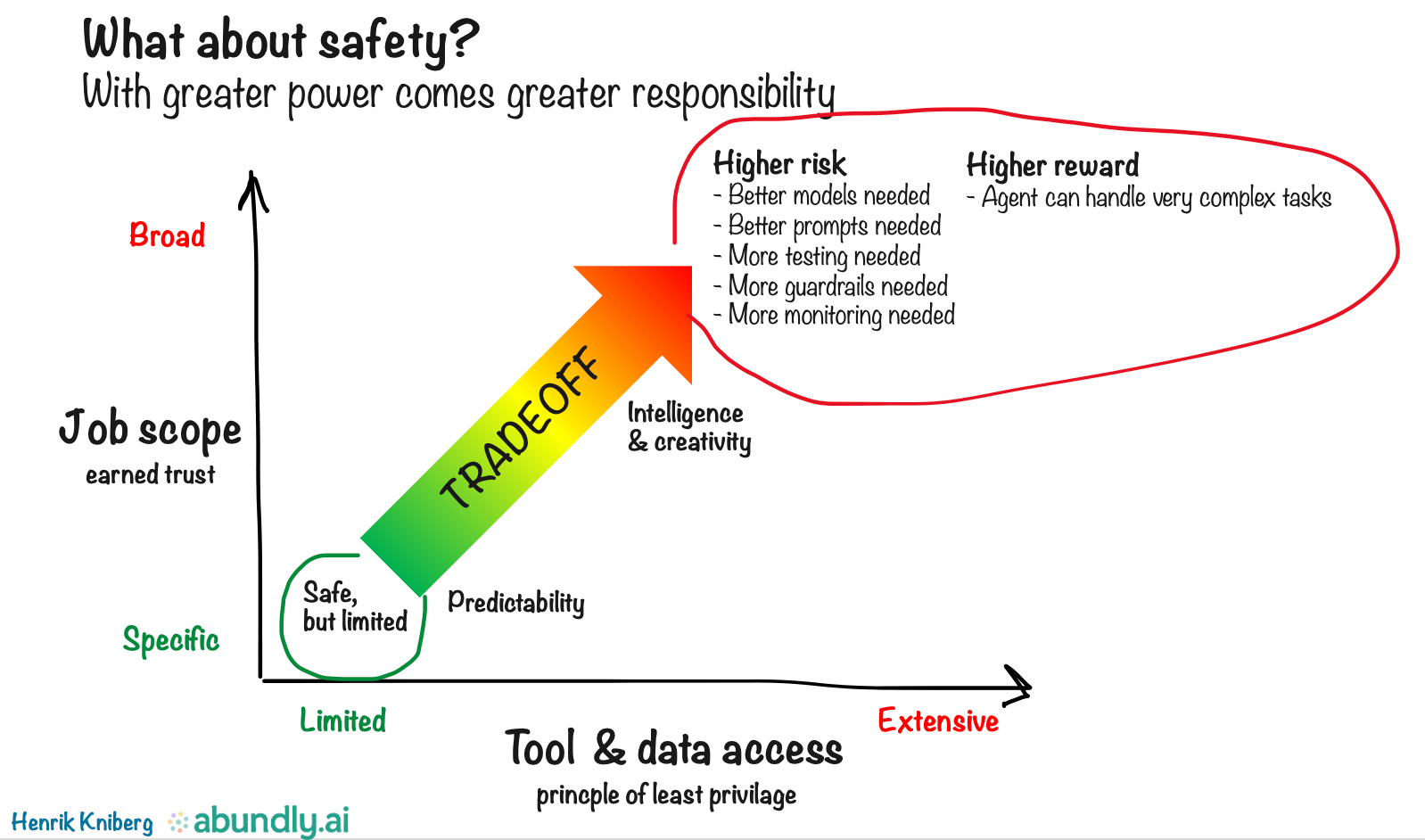 What about safety?
With greater power comes greater responsibility

Higher risk
- Better models needed
- Better prompts needed
- More testing needed
- More guardrails needed
- More monitoring needed

Higher reward
- Agent can handle very complex tasks

Broad

Job scope
earned trust

Specific

TRADEOFF

Intelligence & creativity

Safe, but limited

Predictability

Limited

Extensive

Tool & data access
princple of least privilage

Henrik Kniberg abundly.ai